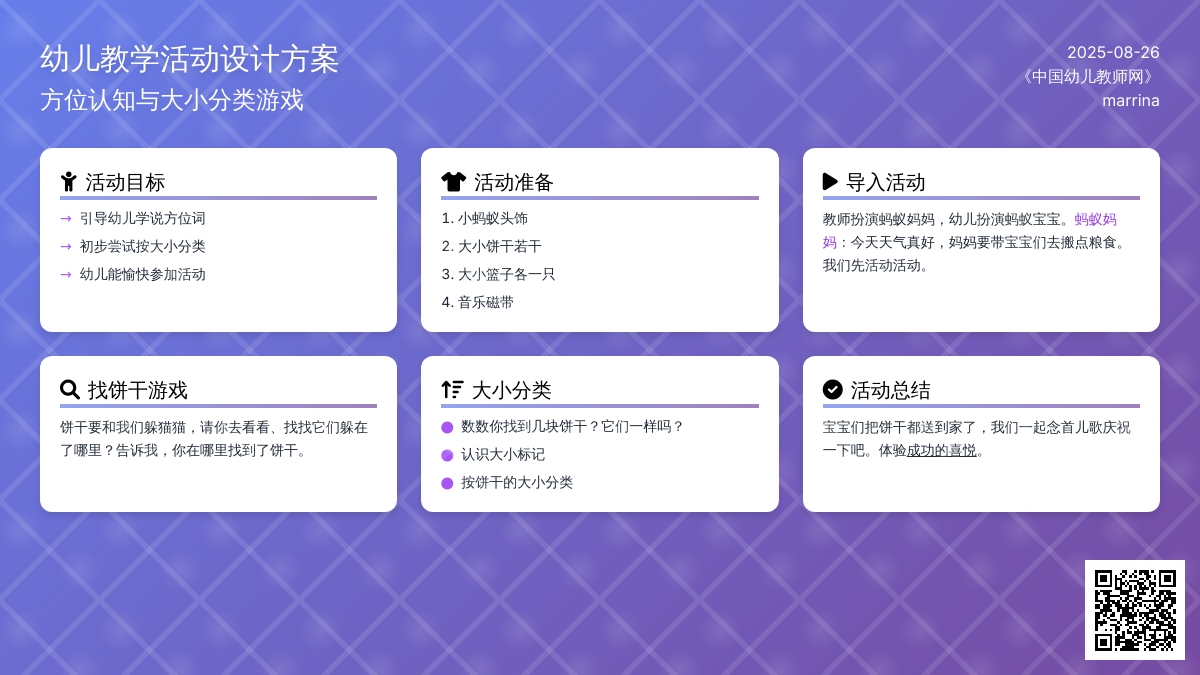 幼儿教学活动设计方案
方位认知与大小分类游戏

2025-08-26
《中国幼儿教师网》
marrina

活动目标
→ 引导幼儿学说方位词
→ 初步尝试按大小分类
→ 幼儿能愉快参加活动

活动准备
1. 小蚂蚁头饰
2. 大小饼干若干
3. 大小篮子各一只
4. 音乐磁带

导入活动
教师扮演蚂蚁妈妈，幼儿扮演蚂蚁宝宝。蚂蚁妈妈：今天天气真好，妈妈要带宝宝们去搬点粮食。我们先活动活动。

找饼干游戏
饼干要和我们躲猫猫，请你去看看、找找它们躲在了哪里？告诉我，你在哪里找到了饼干。

大小分类
数数你找到几块饼干？它们一样吗？
认识大小标记
按饼干的大小分类

活动总结
宝宝们把饼干都送到家了，我们一起念首儿歌庆祝一下吧。体验成功的喜悦。